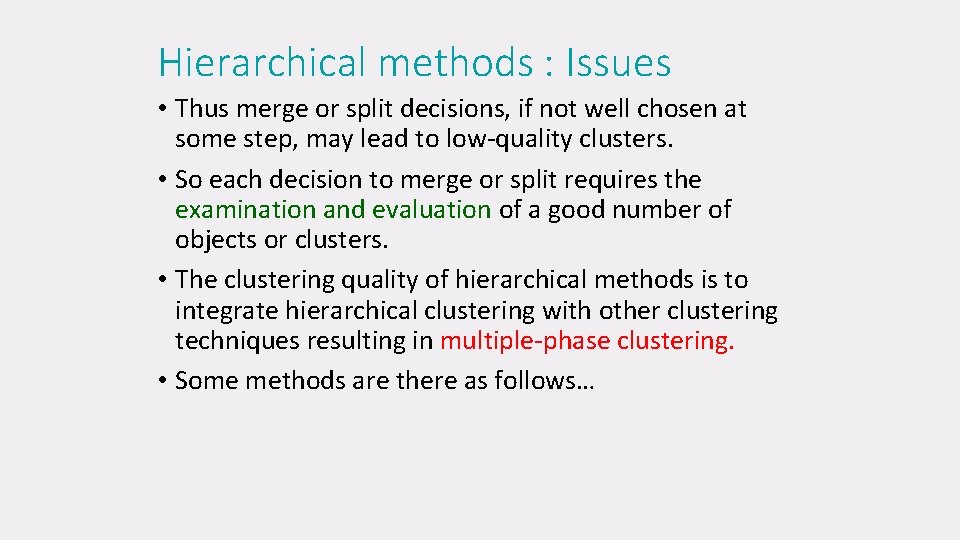 Hierarchical methods : Issues

• Thus merge or split decisions, if not well chosen at some step, may lead to low-quality clusters.

• So each decision to merge or split requires the examination and evaluation of a good number of objects or clusters.

• The clustering quality of hierarchical methods is to integrate hierarchical clustering with other clustering techniques resulting in multiple-phase clustering.

• Some methods are there as follows…